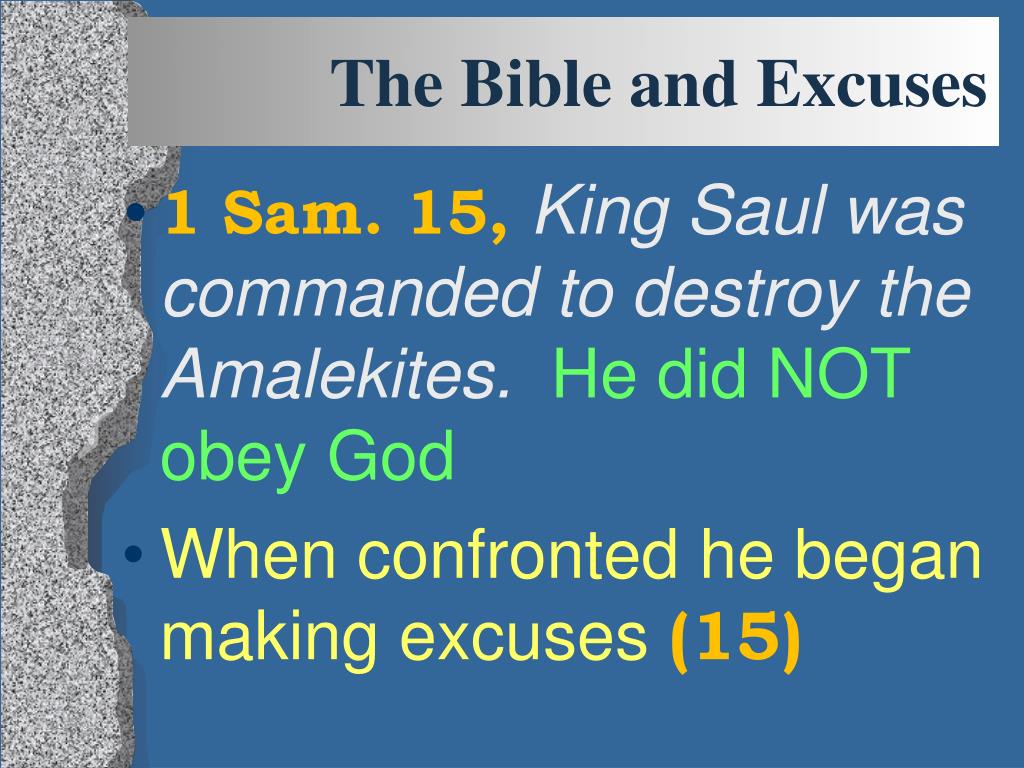 The Bible and Excuses

• 1 Sam. 15, King Saul was commanded to destroy the Amalekites. He did NOT obey God

• When confronted he began making excuses (15)